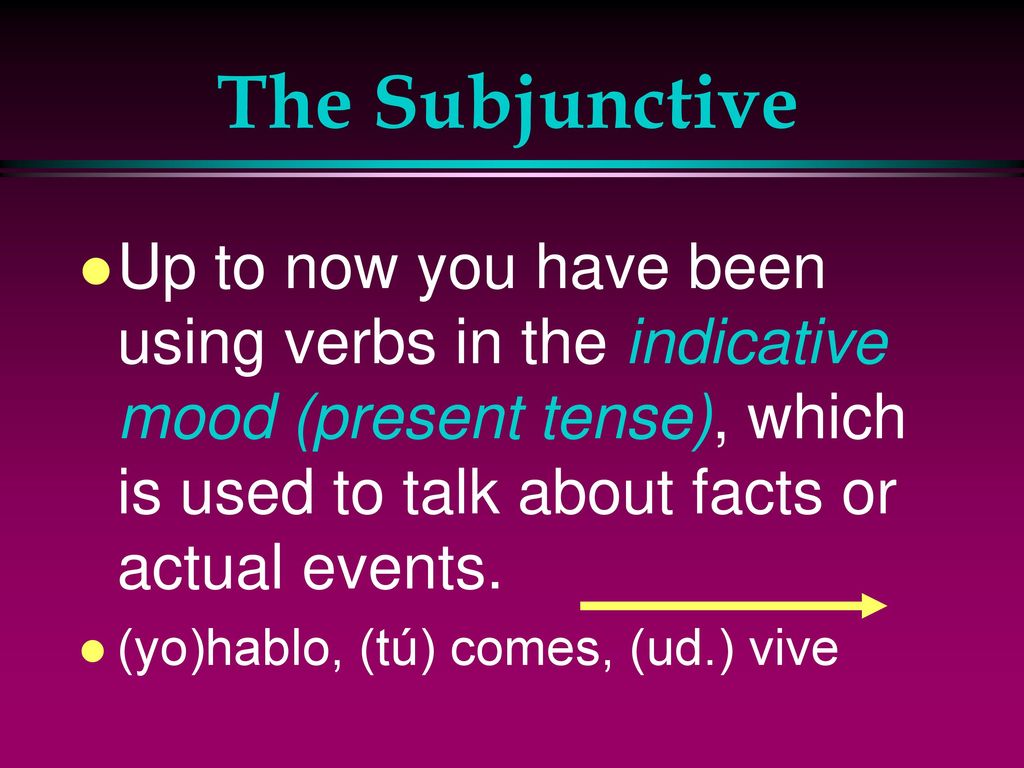 The Subjunctive

Up to now you have been using verbs in the indicative mood (present tense), which is used to talk about facts or actual events.

(yo)hablo, (tú) comes, (ud.) vive